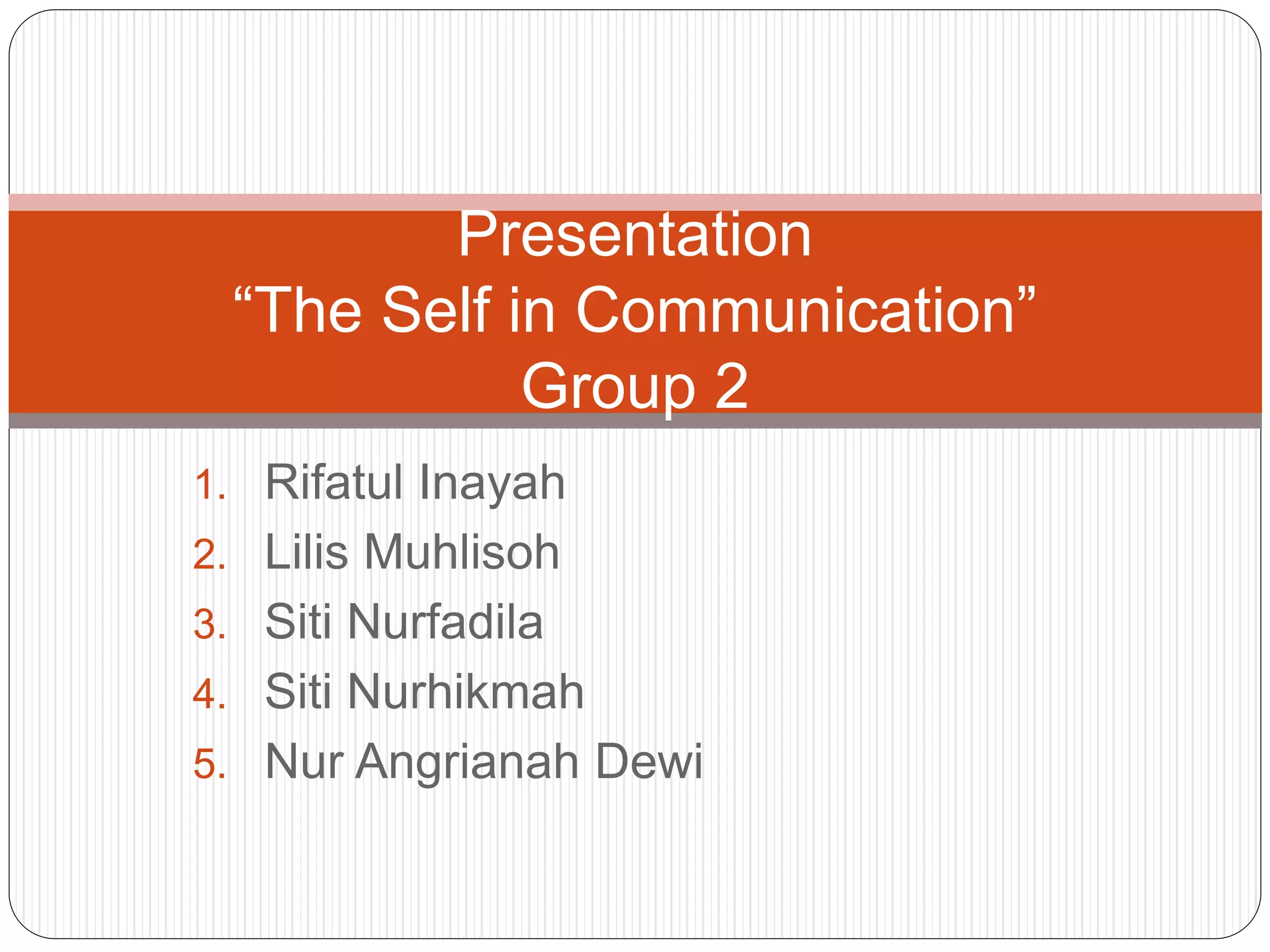 Presentation
“The Self in Communication”
Group 2

1. Rifatul Inayah
2. Lilis Muhlisoh
3. Siti Nurfadila
4. Siti Nurhikmah
5. Nur Angrianah Dewi